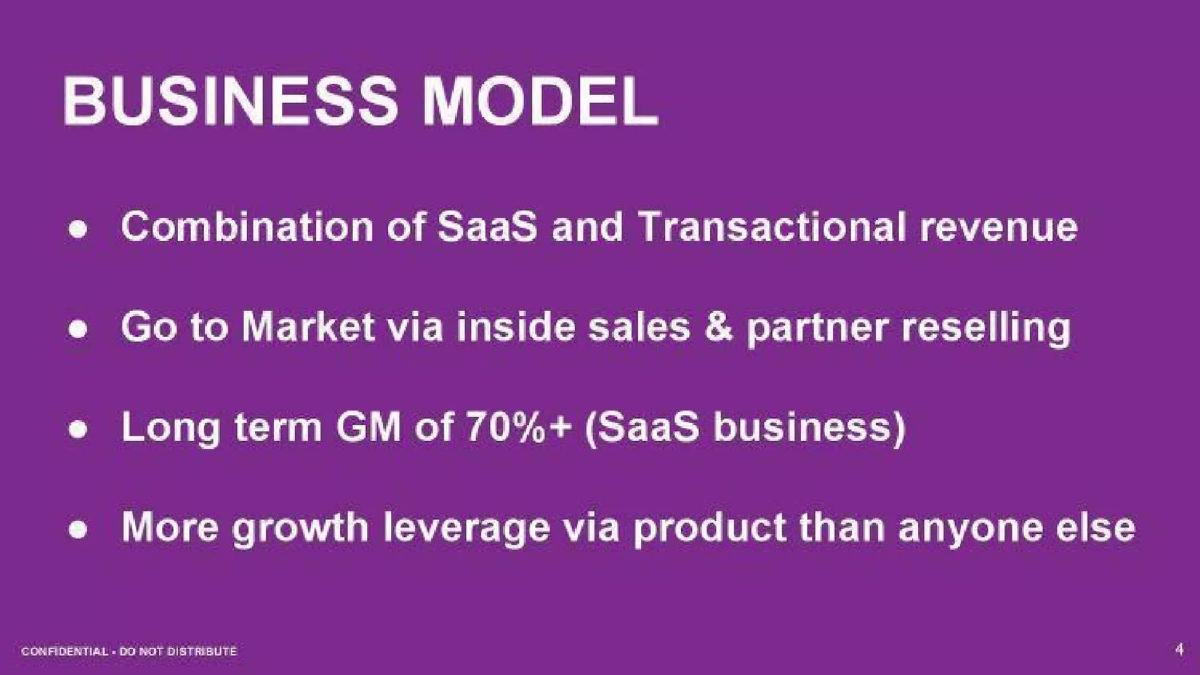 BUSINESS MODEL

● Combination of SaaS and Transactional revenue

● Go to Market via inside sales & partner reselling

● Long term GM of 70%+ (SaaS business)

● More growth leverage via product than anyone else

CONFIDENTIAL - DO NOT DISTRIBUTE

4